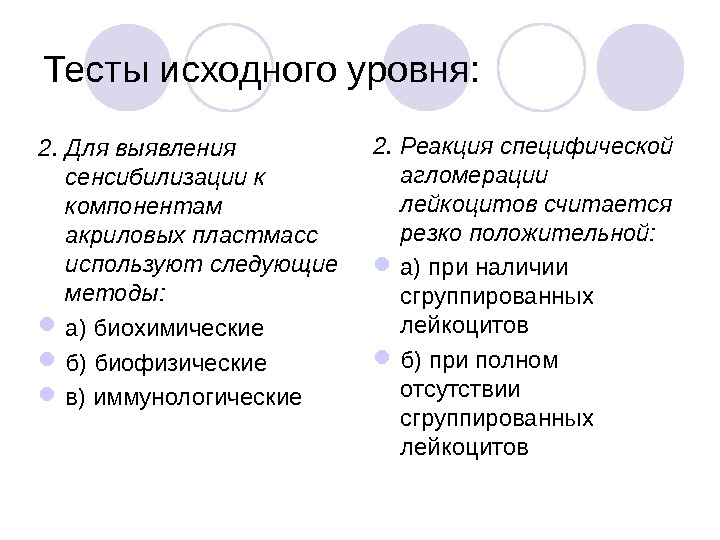 Тесты исходного уровня:

2. Для выявления сенсибилизации к компонентам акриловых пластмасс используют следующие методы:

а) биохимические

б) биофизические

в) иммунологические

2. Реакция специфической агломерации лейкоцитов считается резко положительной:

а) при наличии сгруппированных лейкоцитов

б) при полном отсутствии сгруппированных лейкоцитов